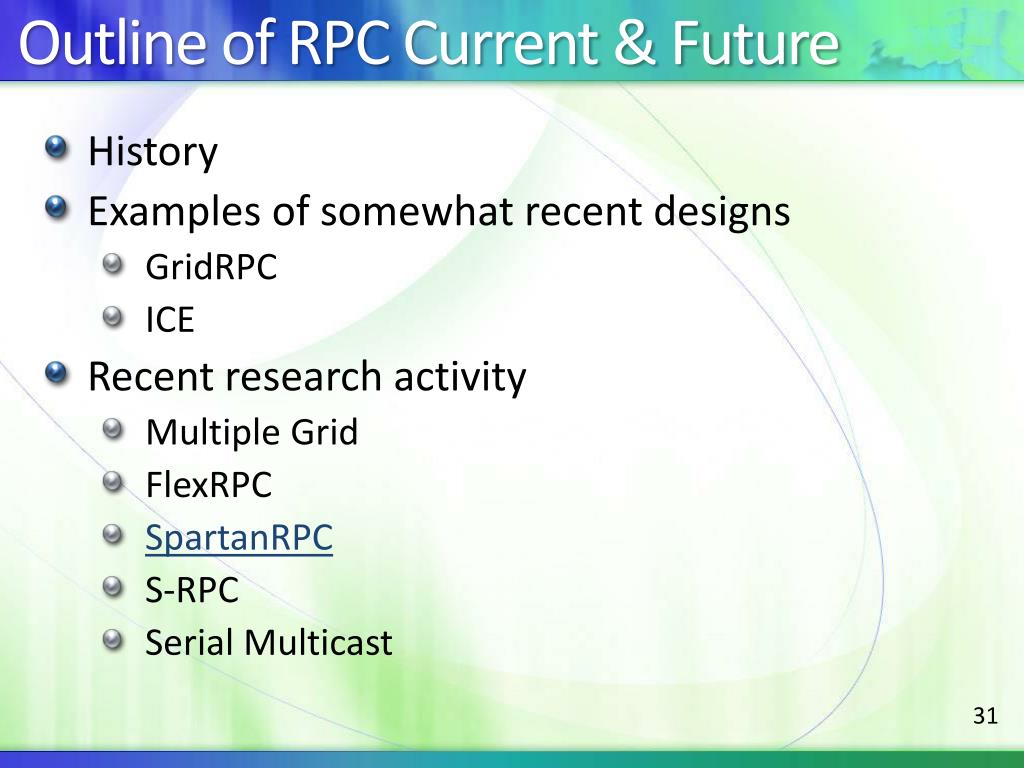 Outline of RPC Current & Future

History
Examples of somewhat recent designs
GridRPC
ICE
Recent research activity
Multiple Grid
FlexRPC
SpartanRPC
S-RPC
Serial Multicast

31